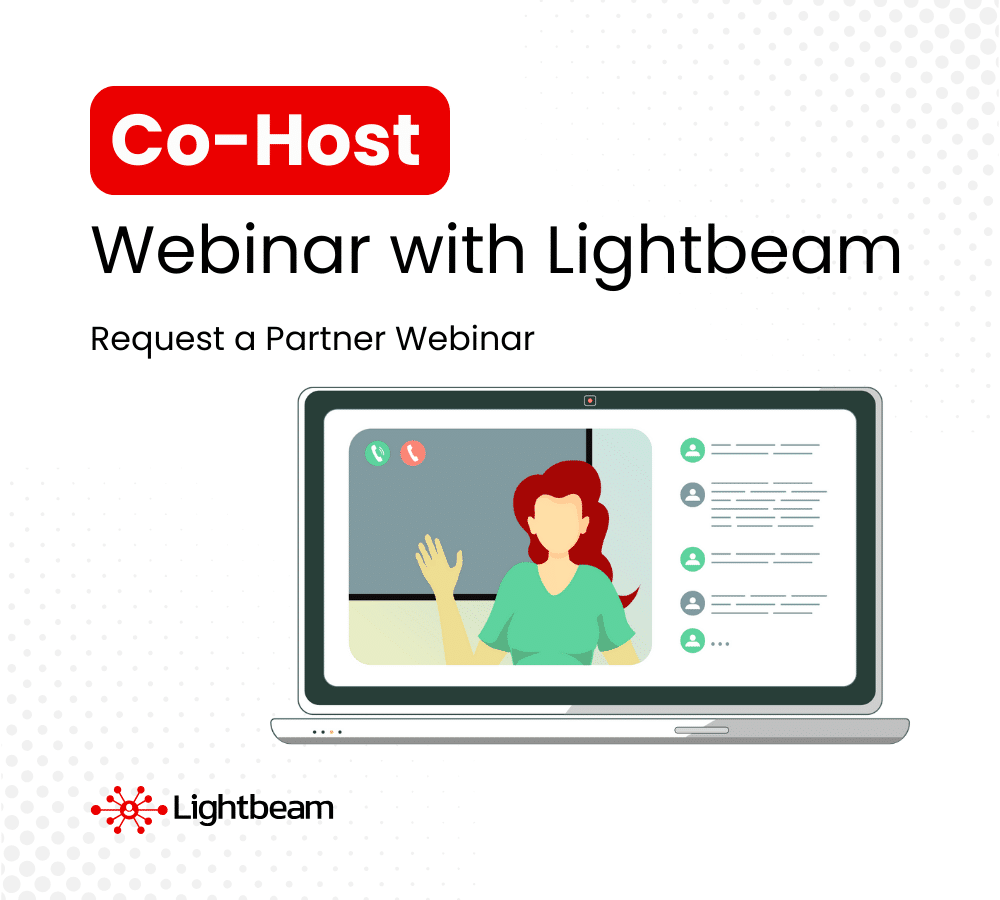 Co-Host
Webinar with Lightbeam

Request a Partner Webinar

Lightbeam